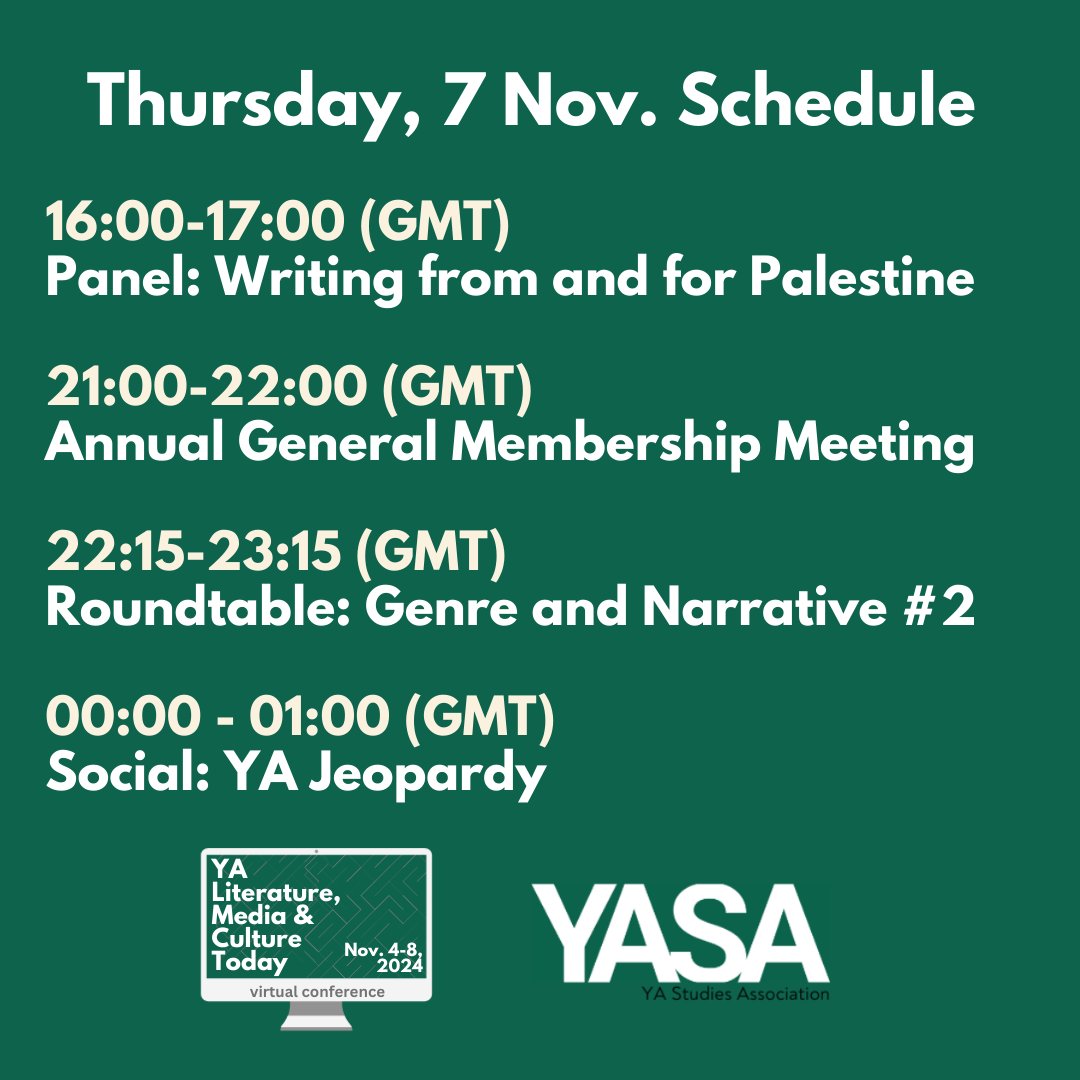 Thursday, 7 Nov. Schedule

16:00-17:00 (GMT)
Panel: Writing from and for Palestine

21:00-22:00 (GMT)
Annual General Membership Meeting

22:15-23:15 (GMT)
Roundtable: Genre and Narrative #2

00:00 - 01:00 (GMT)
Social: YA Jeopardy

YA Literature, Media & Culture Today
Nov. 4-8, 2024
virtual conference

YASA
YA Studies Association